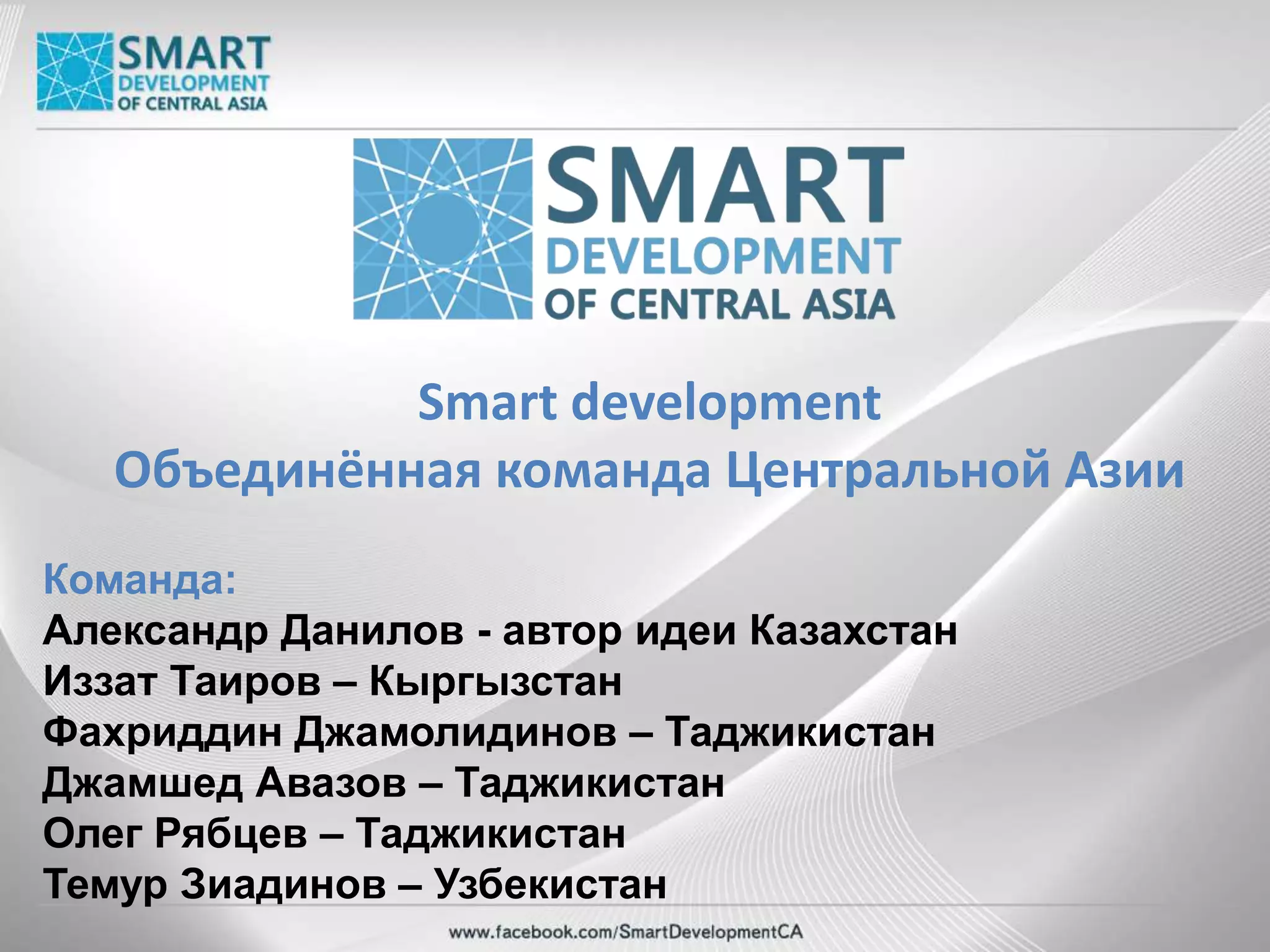 SMART
DEVELOPMENT
OF CENTRAL ASIA

SMART
DEVELOPMENT
OF CENTRAL ASIA

Smart development
Объединённая команда Центральной Азии

Команда:
Александр Данилов - автор идеи Казахстан
Иззат Таиров – Кыргызстан
Фахриддин Джамолидинов – Таджикистан
Джамшед Авазов – Таджикистан
Олег Рябцев – Таджикистан
Темур Зиадинов – Узбекистан

www.facebook.com/SmartDevelopmentCA